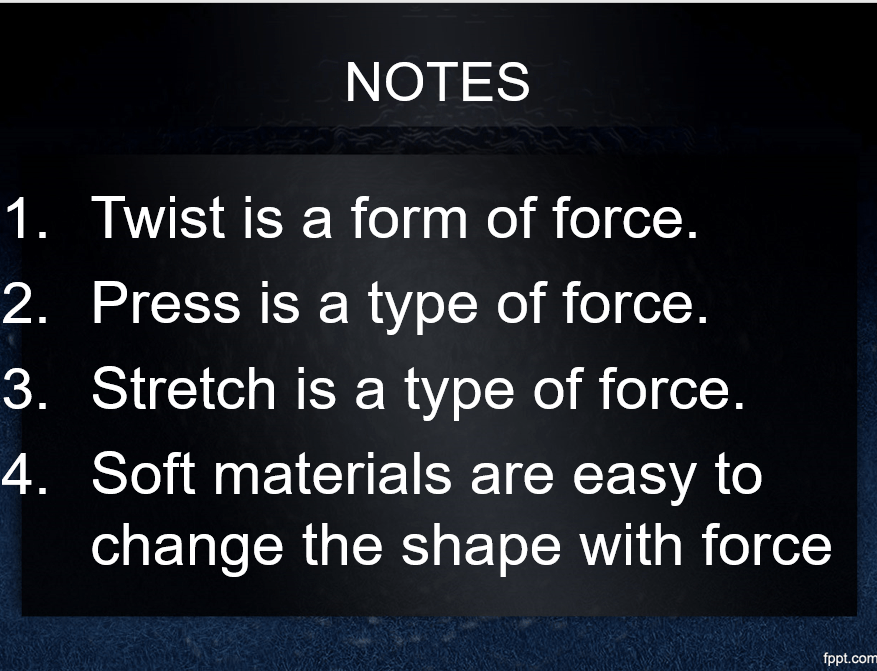 NOTES

1. Twist is a form of force.
2. Press is a type of force.
3. Stretch is a type of force.
4. Soft materials are easy to change the shape with force

fppt.com